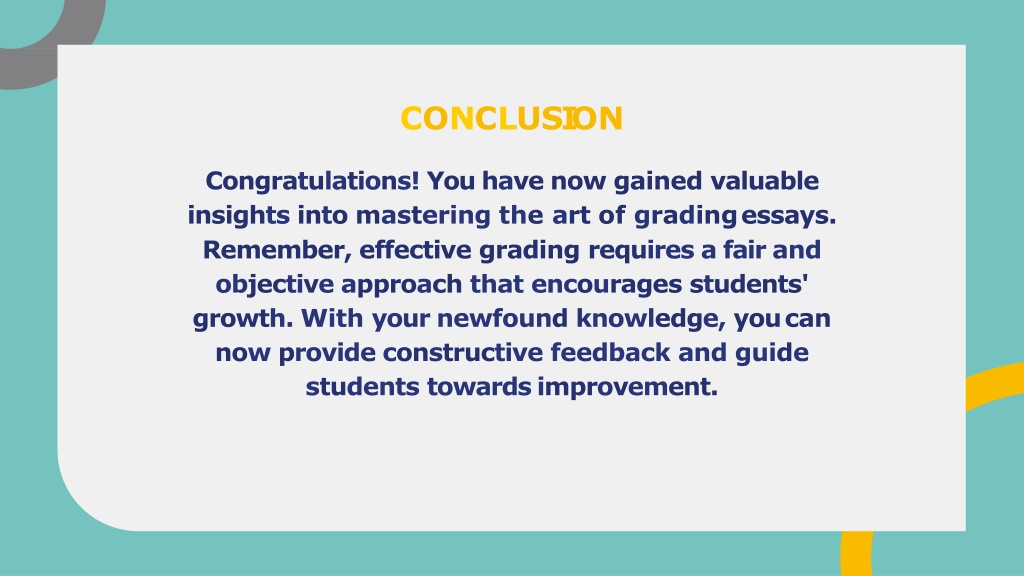 CONCLUSION

Congratulations! You have now gained valuable insights into mastering the art of grading essays. Remember, effective grading requires a fair and objective approach that encourages students' growth. With your newfound knowledge, you can now provide constructive feedback and guide students towards improvement.